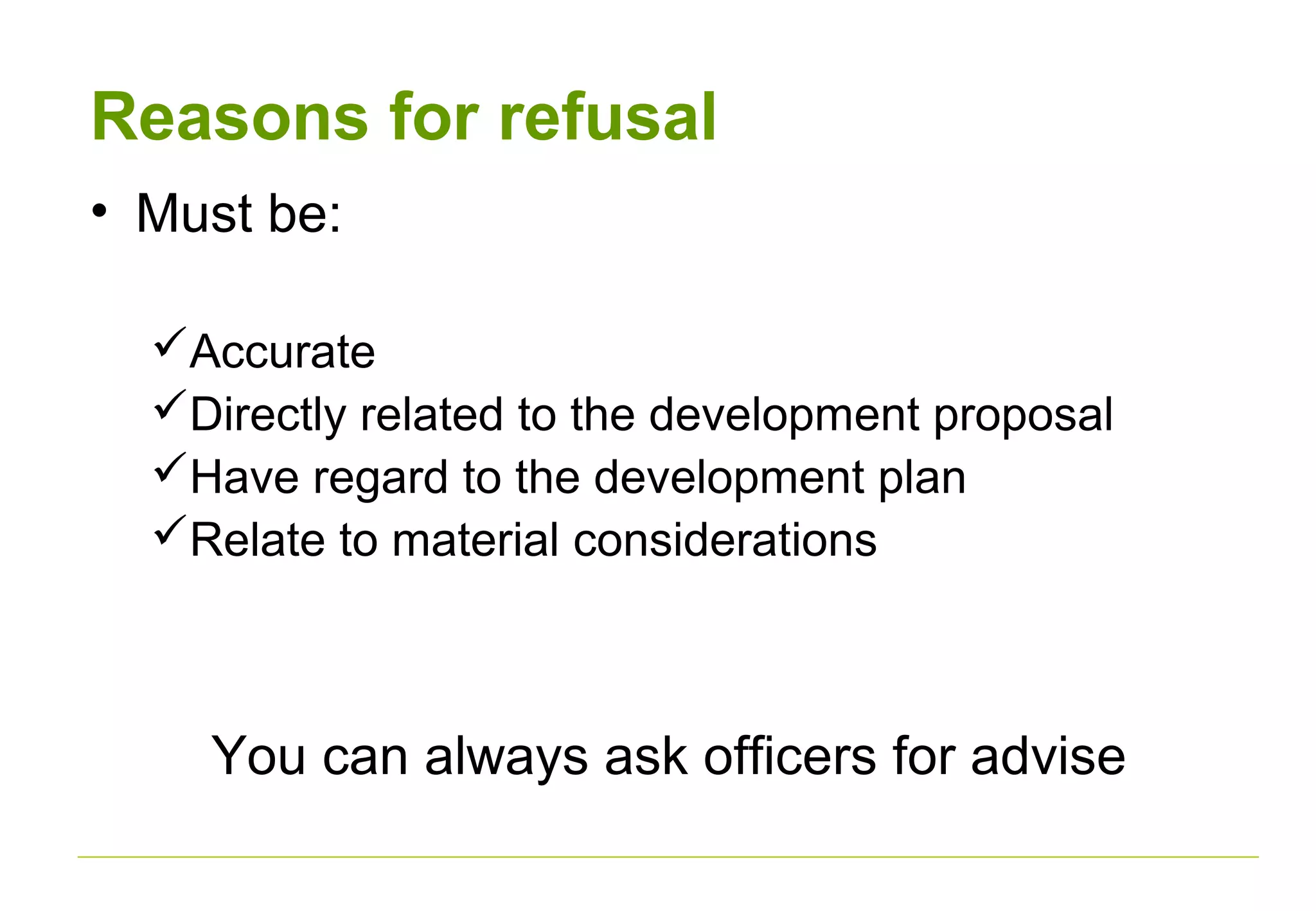 Reasons for refusal

• Must be:

✓Accurate
✓Directly related to the development proposal
✓Have regard to the development plan
✓Relate to material considerations

You can always ask officers for advise